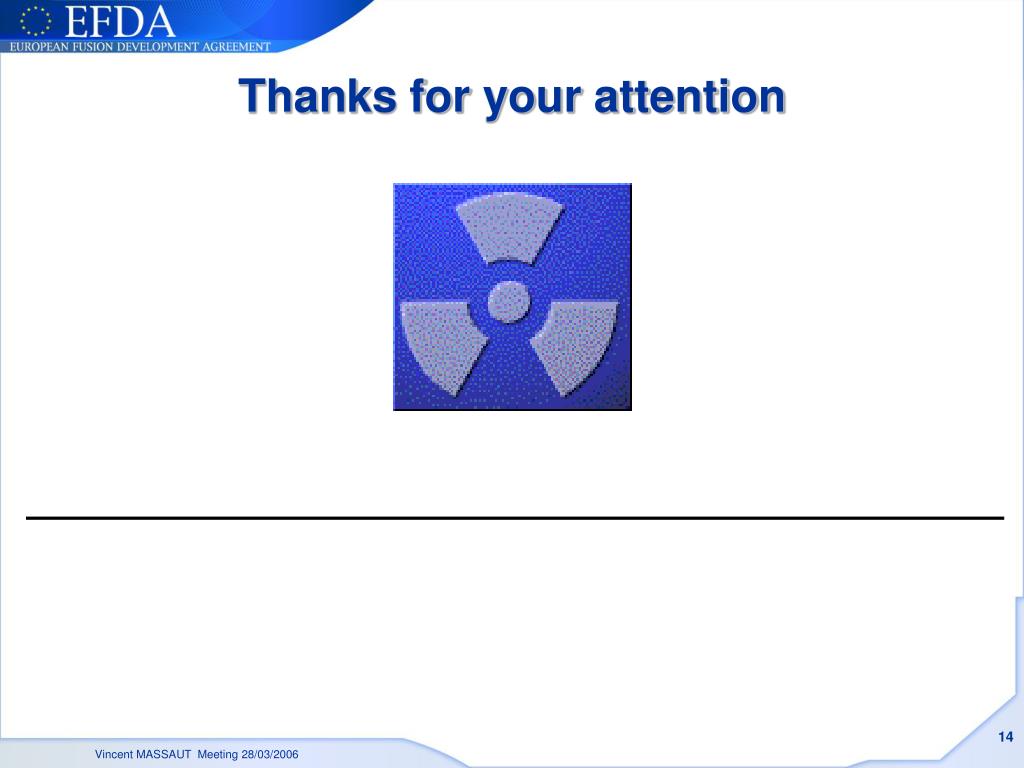 EFDA
EUROPEAN FUSION DEVELOPMENT AGREEMENT

Thanks for your attention

Vincent MASSAUT Meeting 28/03/2006

14